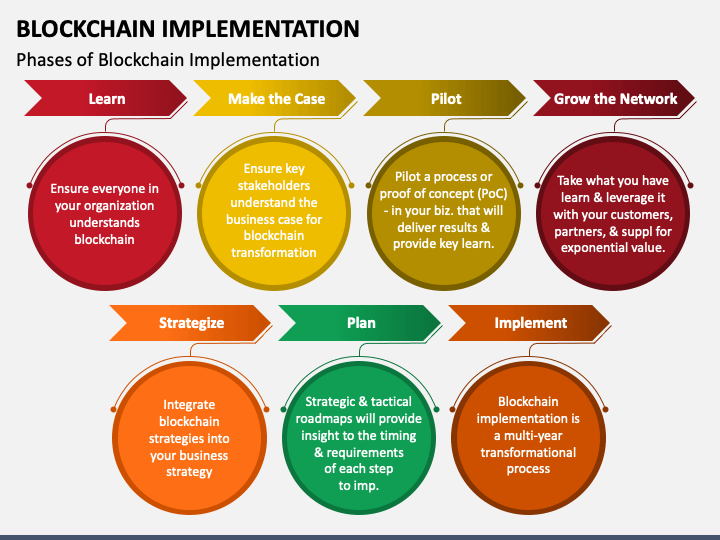 BLOCKCHAIN IMPLEMENTATION

Phases of Blockchain Implementation

Learn

Ensure everyone in your organization understands blockchain

Make the Case

Ensure key stakeholders understand the business case for blockchain transformation

Pilot

Pilot a process or proof of concept (PoC) - in your biz. that will deliver results & provide key learn.

Grow the Network

Take what you have learn & leverage it with your customers, partners, & suppl for exponential value.

Strategize

Integrate blockchain strategies into your business strategy

Plan

Strategic & tactical roadmaps will provide insight to the timing & requirements of each step to imp.

Implement

Blockchain implementation is a multi-year transformational process